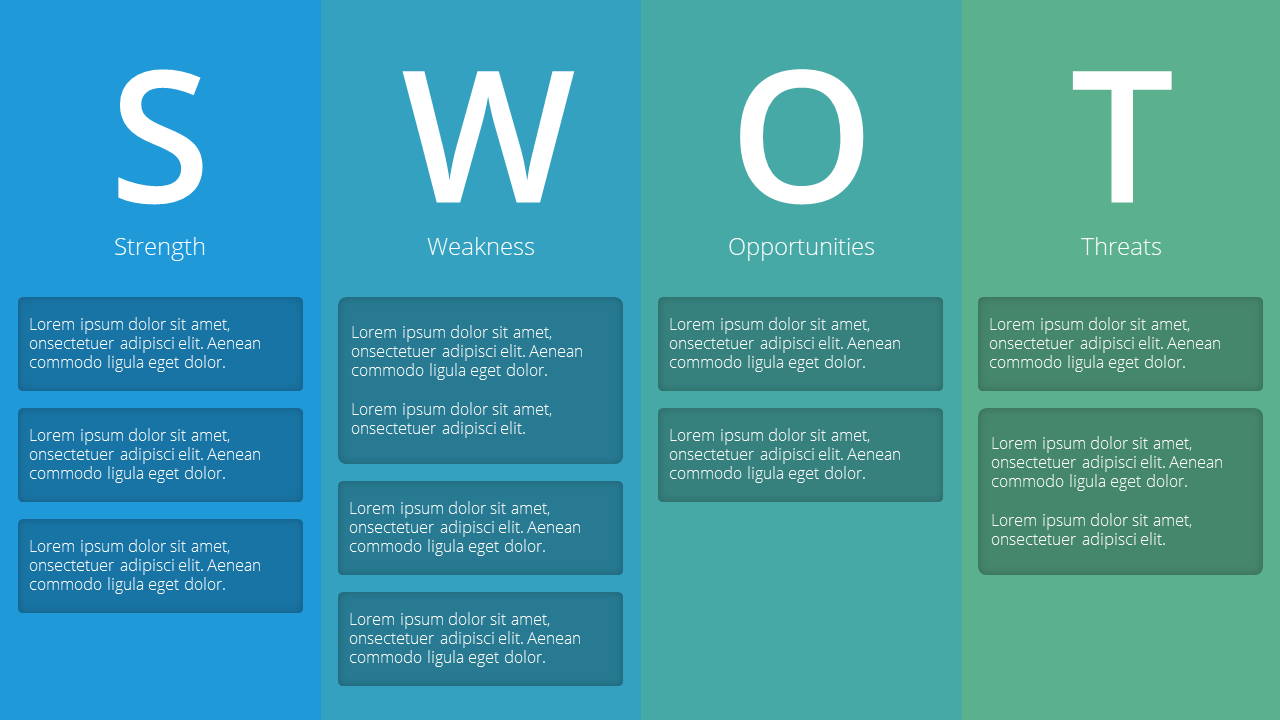 S

Strength

Lorem ipsum dolor sit amet, onsectetuer adipisci elit. Aenean commodo ligula eget dolor.

Lorem ipsum dolor sit amet, onsectetuer adipisci elit. Aenean commodo ligula eget dolor.

Lorem ipsum dolor sit amet, onsectetuer adipisci elit. Aenean commodo ligula eget dolor.

W

Weakness

Lorem ipsum dolor sit amet, onsectetuer adipisci elit. Aenean commodo ligula eget dolor.

Lorem ipsum dolor sit amet, onsectetuer adipisci elit.

Lorem ipsum dolor sit amet, onsectetuer adipisci elit. Aenean commodo ligula eget dolor.

Lorem ipsum dolor sit amet, onsectetuer adipisci elit. Aenean commodo ligula eget dolor.

O

Opportunities

Lorem ipsum dolor sit amet, onsectetuer adipisci elit. Aenean commodo ligula eget dolor.

Lorem ipsum dolor sit amet, onsectetuer adipisci elit. Aenean commodo ligula eget dolor.

T

Threats

Lorem ipsum dolor sit amet, onsectetuer adipisci elit. Aenean commodo ligula eget dolor.

Lorem ipsum dolor sit amet, onsectetuer adipisci elit. Aenean commodo ligula eget dolor.

Lorem ipsum dolor sit amet, onsectetuer adipisci elit.